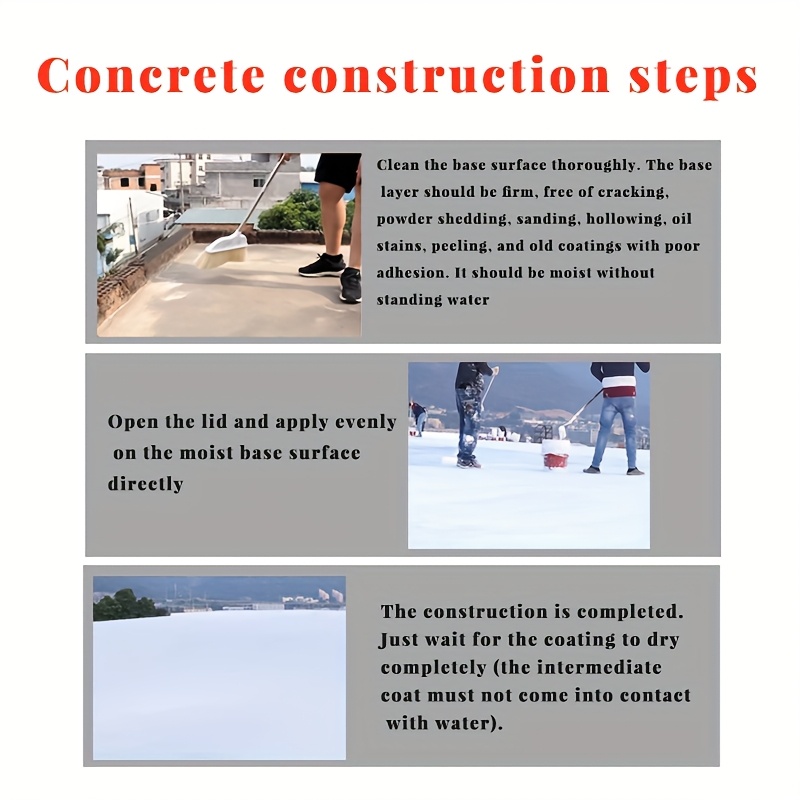 Concrete construction steps

Clean the base surface thoroughly. The base layer should be firm, free of cracking, powder shedding, sanding, hollowing, oil stains, peeling, and old coatings with poor adhesion. It should be moist without standing water

Open the lid and apply evenly on the moist base surface directly

The construction is completed. Just wait for the coating to dry completely (the intermediate coat must not come into contact with water).